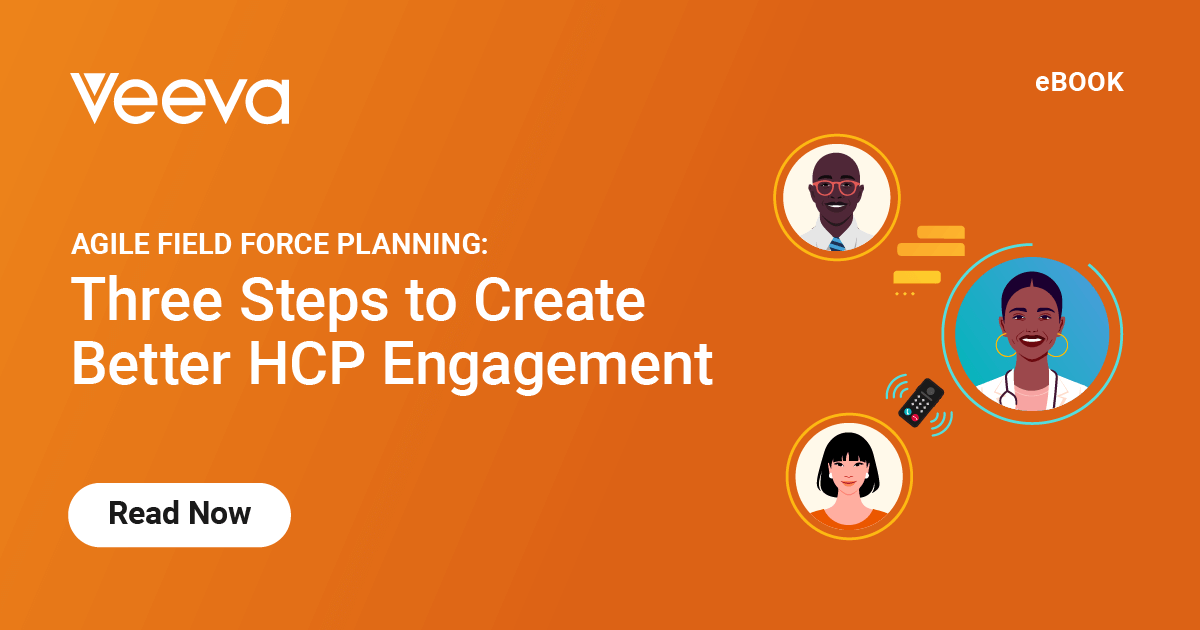 Veeva

eBOOK

AGILE FIELD FORCE PLANNING:
Three Steps to Create Better HCP Engagement

Read Now